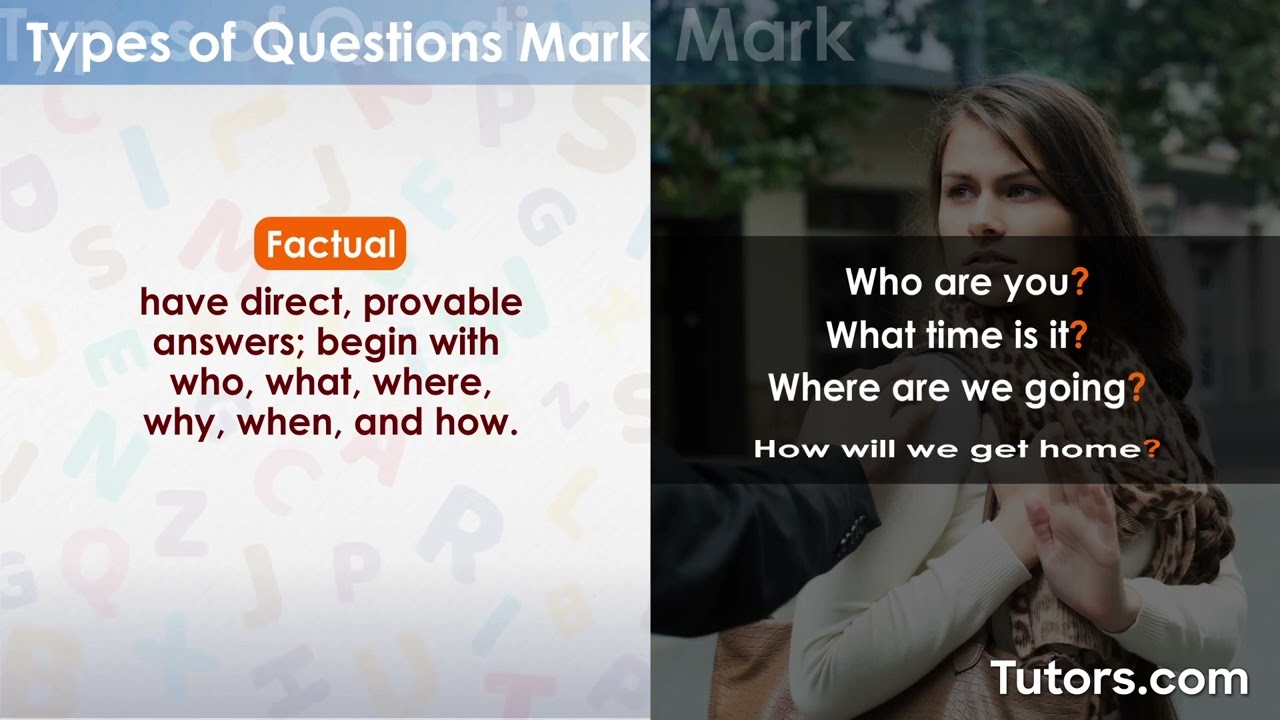 Types of Questions Mark

Factual

have direct, provable answers; begin with who, what, where, why, when, and how.

Who are you?
What time is it?
Where are we going?
How will we get home?

Tutors.com